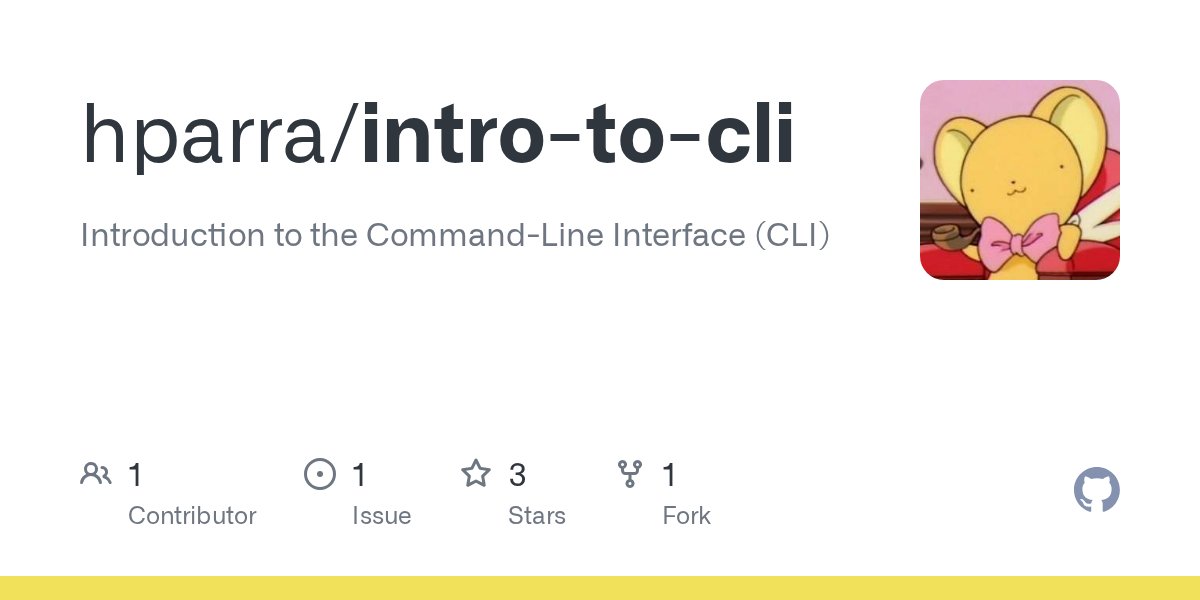 hparra/intro-to-cli

Introduction to the Command-Line Interface (CLI)

1 Contributor

1 Issue

3 Stars

1 Fork